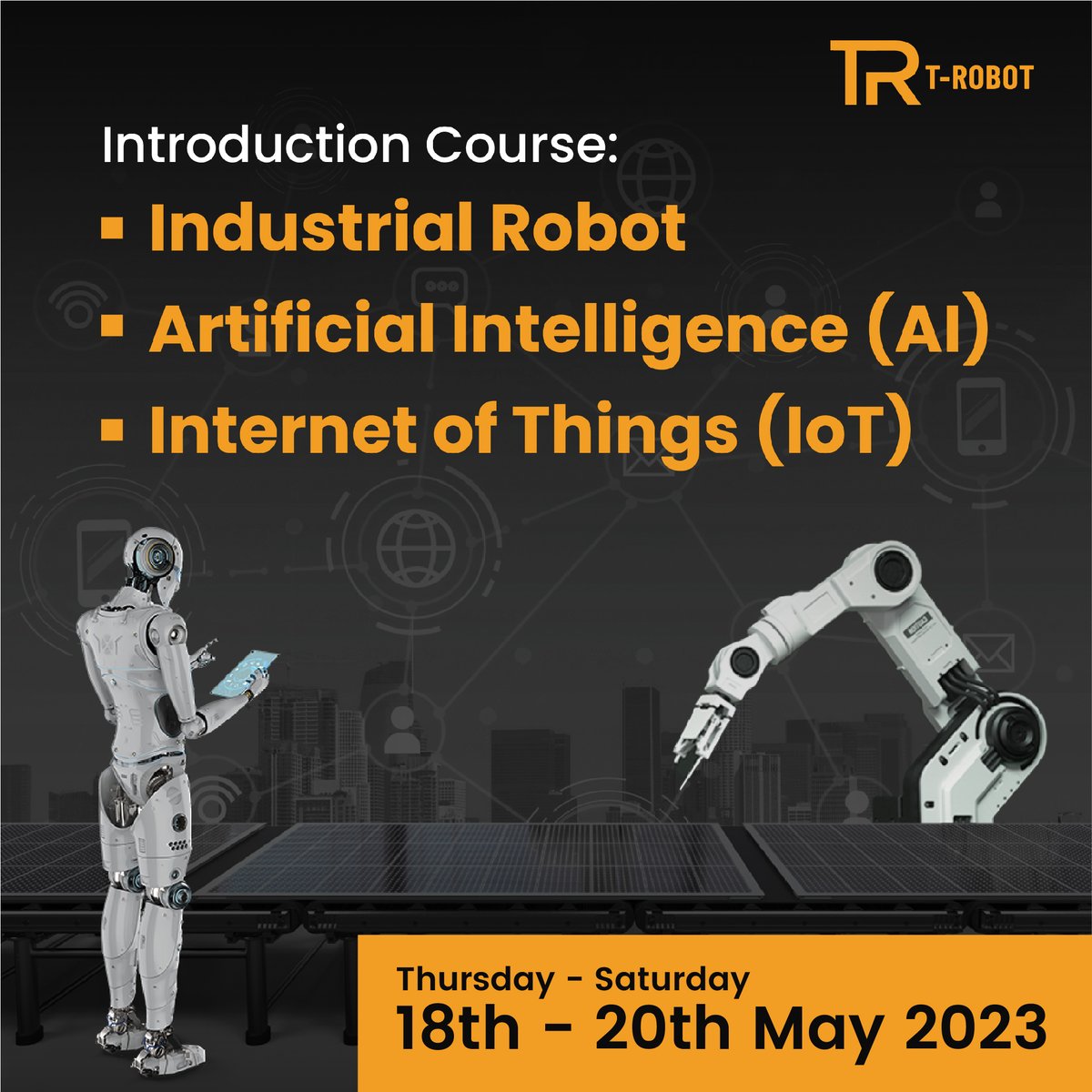 TR T-ROBOT

Introduction Course:
▪ Industrial Robot
▪ Artificial Intelligence (AI)
▪ Internet of Things (IoT)

Thursday - Saturday
18th - 20th May 2023